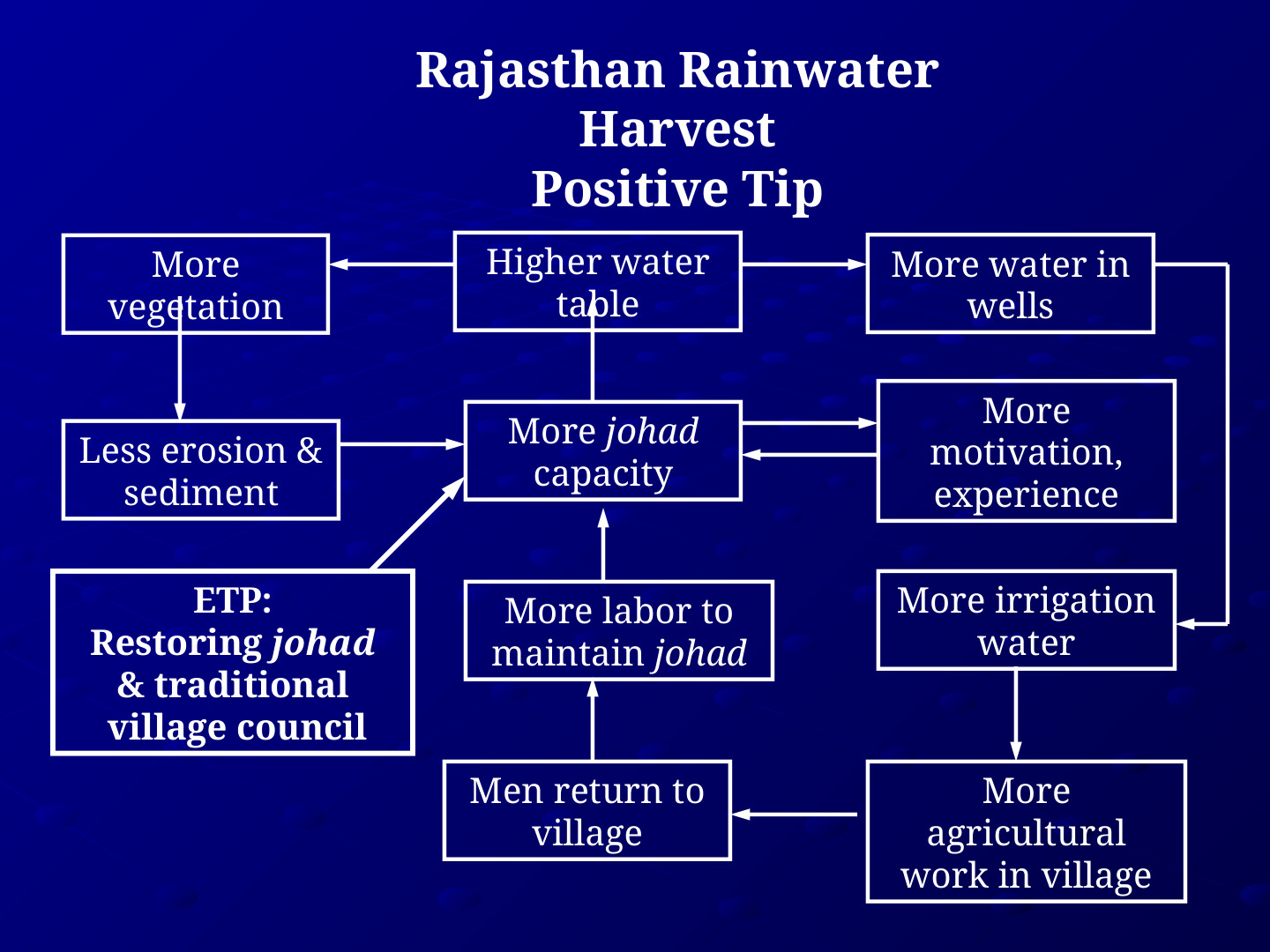 Rajasthan Rainwater
Harvest
Positive Tip

More vegetation

Higher water table

More water in wells

Less erosion & sediment

More johad capacity

More motivation, experience

ETP:
Restoring johad
& traditional
village council

More labor to maintain johad

More irrigation water

Men return to village

More agricultural work in village